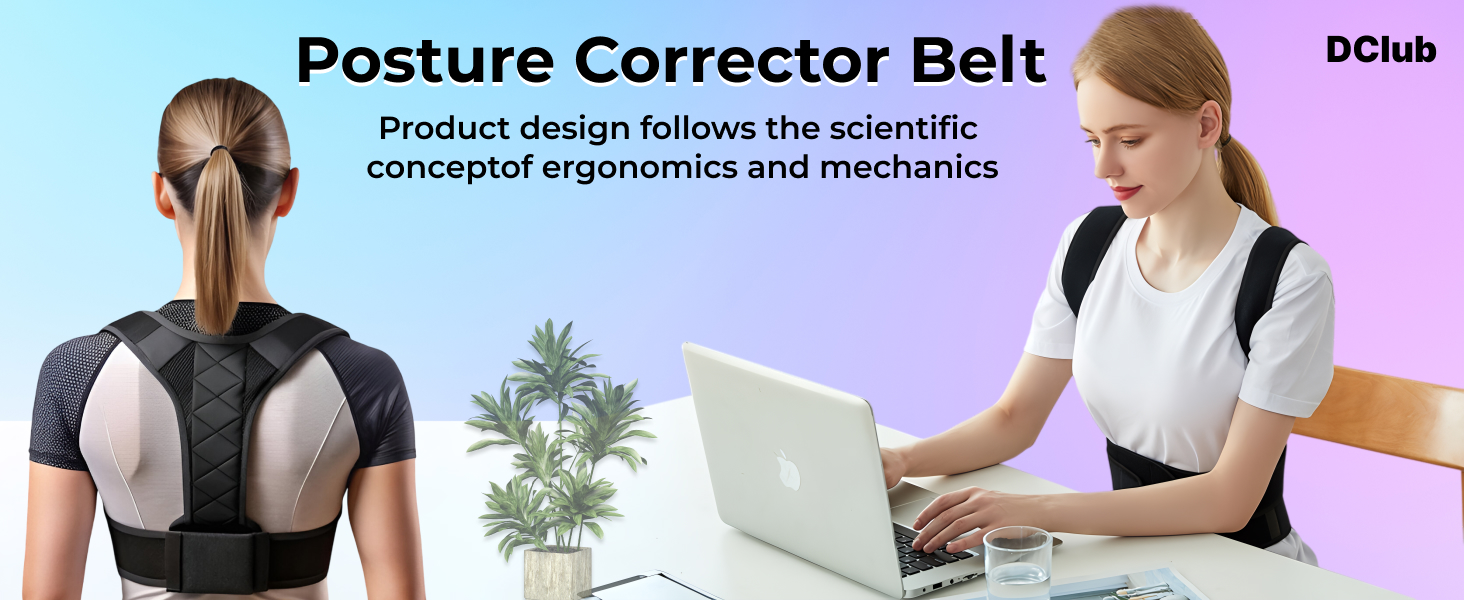 Posture Corrector Belt

DClub

Product design follows the scientific conceptof ergonomics and mechanics